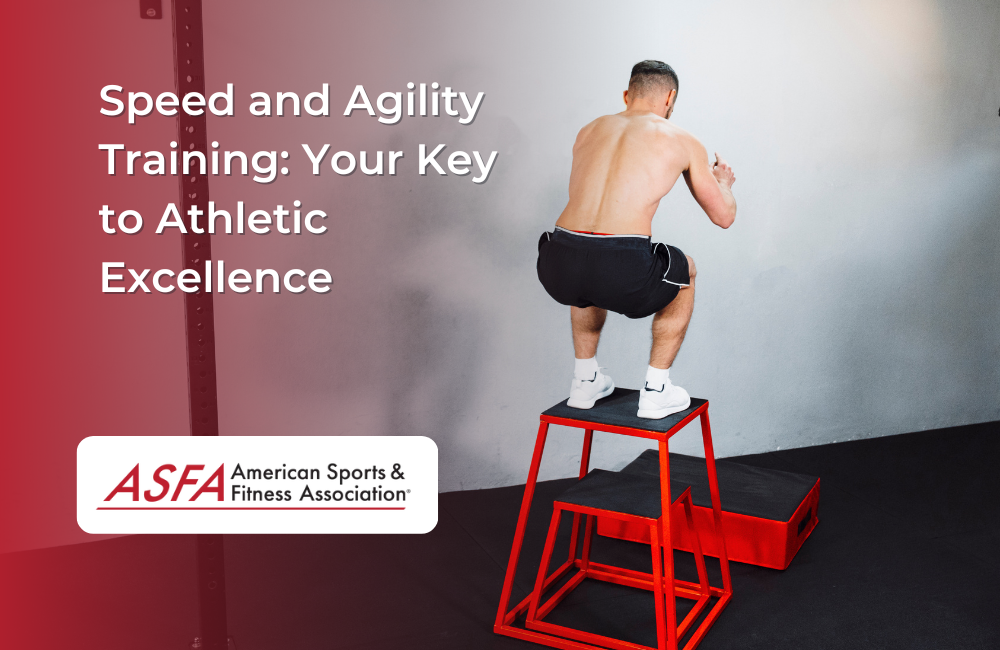 Speed and Agility Training: Your Key to Athletic Excellence

ASFA American Sports & Fitness Association®